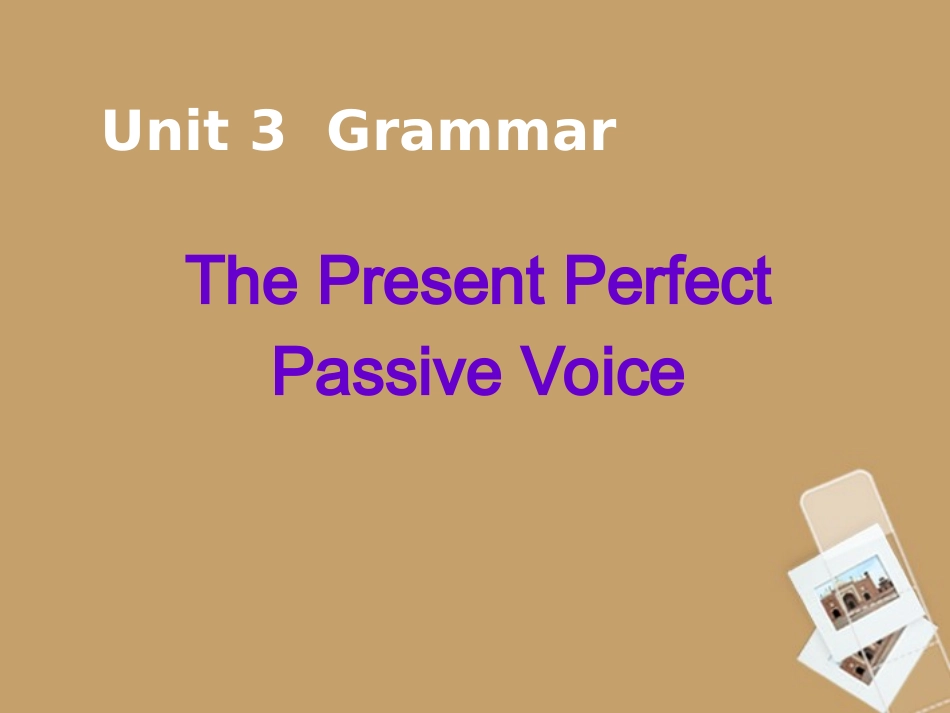 Unit 3 Grammar

The Present Perfect
Passive Voice